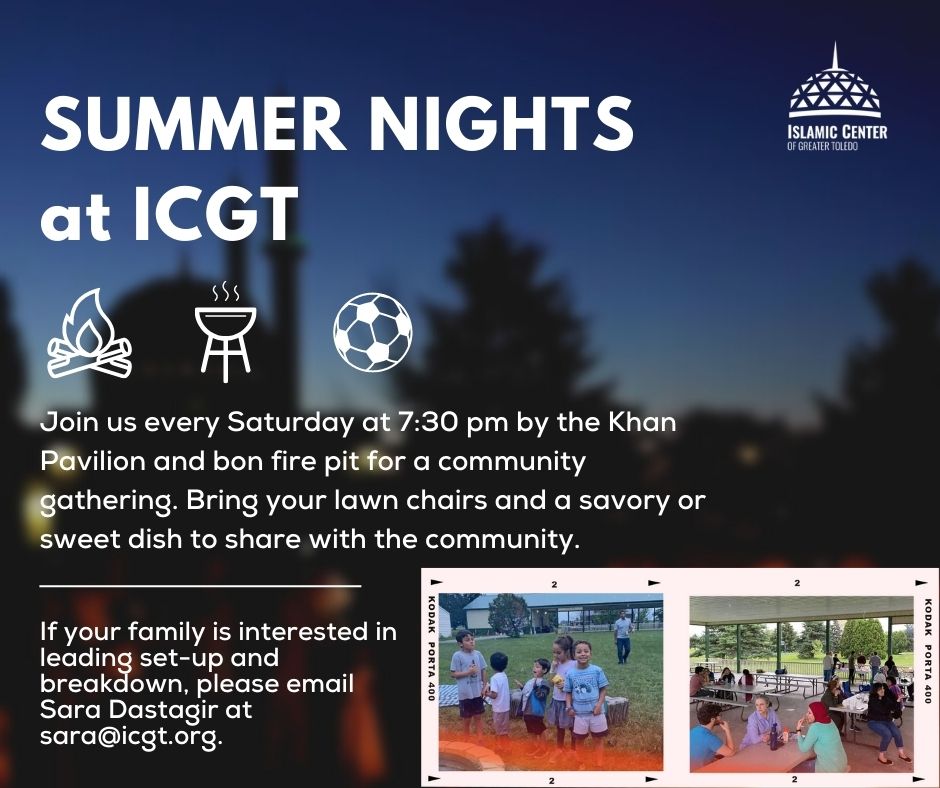 SUMMER NIGHTS at ICGT

ISLAMIC CENTER
OF GREATER TOLEDO

Join us every Saturday at 7:30 pm by the Khan Pavilion and bon fire pit for a community gathering. Bring your lawn chairs and a savory or sweet dish to share with the community.

If your family is interested in leading set-up and breakdown, please email Sara Dastagir at sara@icgt.org.

2
KODAK PORTA 400
2
2
KODAK PORTA 400
2